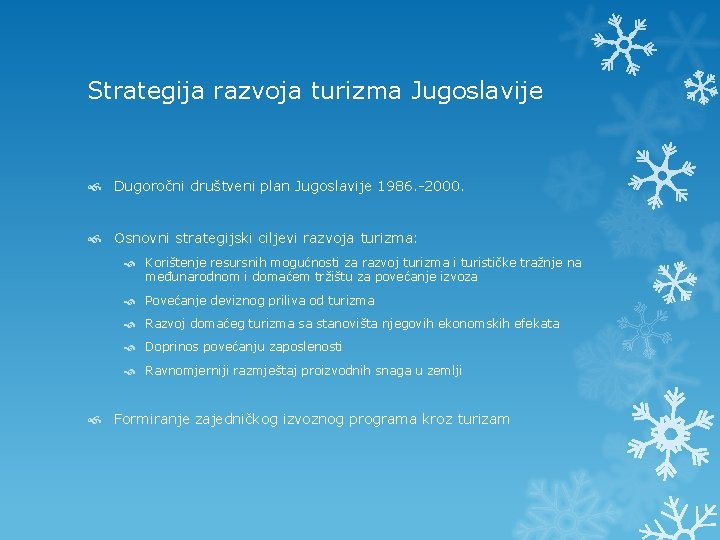 Strategija razvoja turizma Jugoslavije

Dugoročni društveni plan Jugoslavije 1986.-2000.

Osnovni strategijski ciljevi razvoja turizma:

Korištenje resursnih mogućnosti za razvoj turizma i turističke tražnje na međunarodnom i domaćem tržištu za povećanje izvoza

Povećanje deviznog priliva od turizma

Razvoj domaćeg turizma sa stanovišta njegovih ekonomskih efekata

Doprinos povećanju zaposlenosti

Ravnomjerniji razmještaj proizvodnih snaga u zemlji

Formiranje zajedničkog izvoznog programa kroz turizam